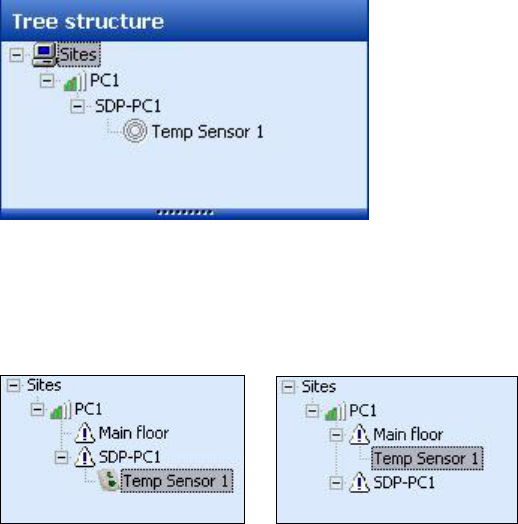 Tree structure
Sites
PC1
SDP-PC1
Temp Sensor 1

Sites
PC1
Main floor
SDP-PC1
Temp Sensor 1

Sites
PC1
Main floor
Temp Sensor 1
SDP-PC1